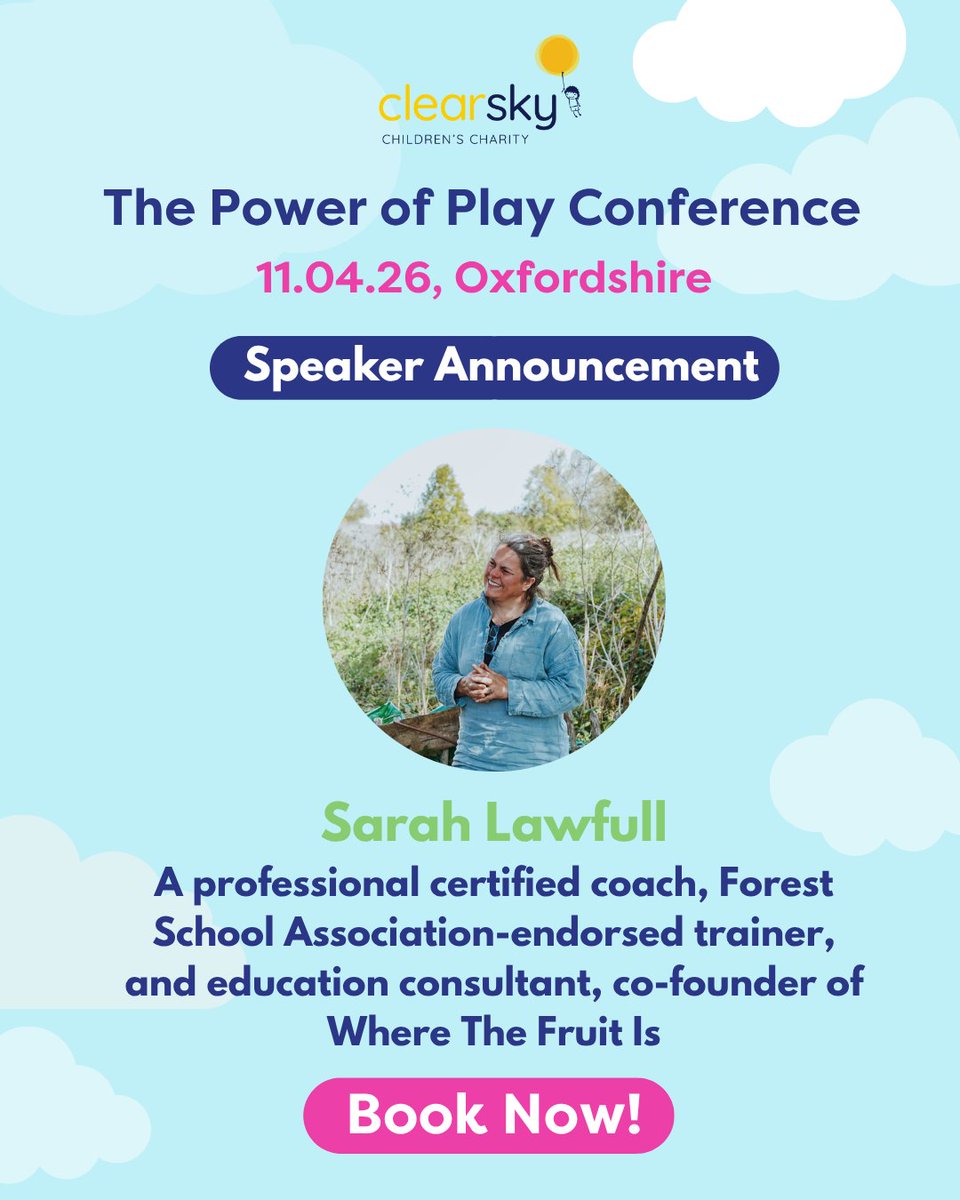 clearsky
CHILDREN'S CHARITY

The Power of Play Conference

11.04.26, Oxfordshire

Speaker Announcement

Sarah Lawfull

A professional certified coach, Forest School Association-endorsed trainer, and education consultant, co-founder of Where The Fruit Is

Book Now!